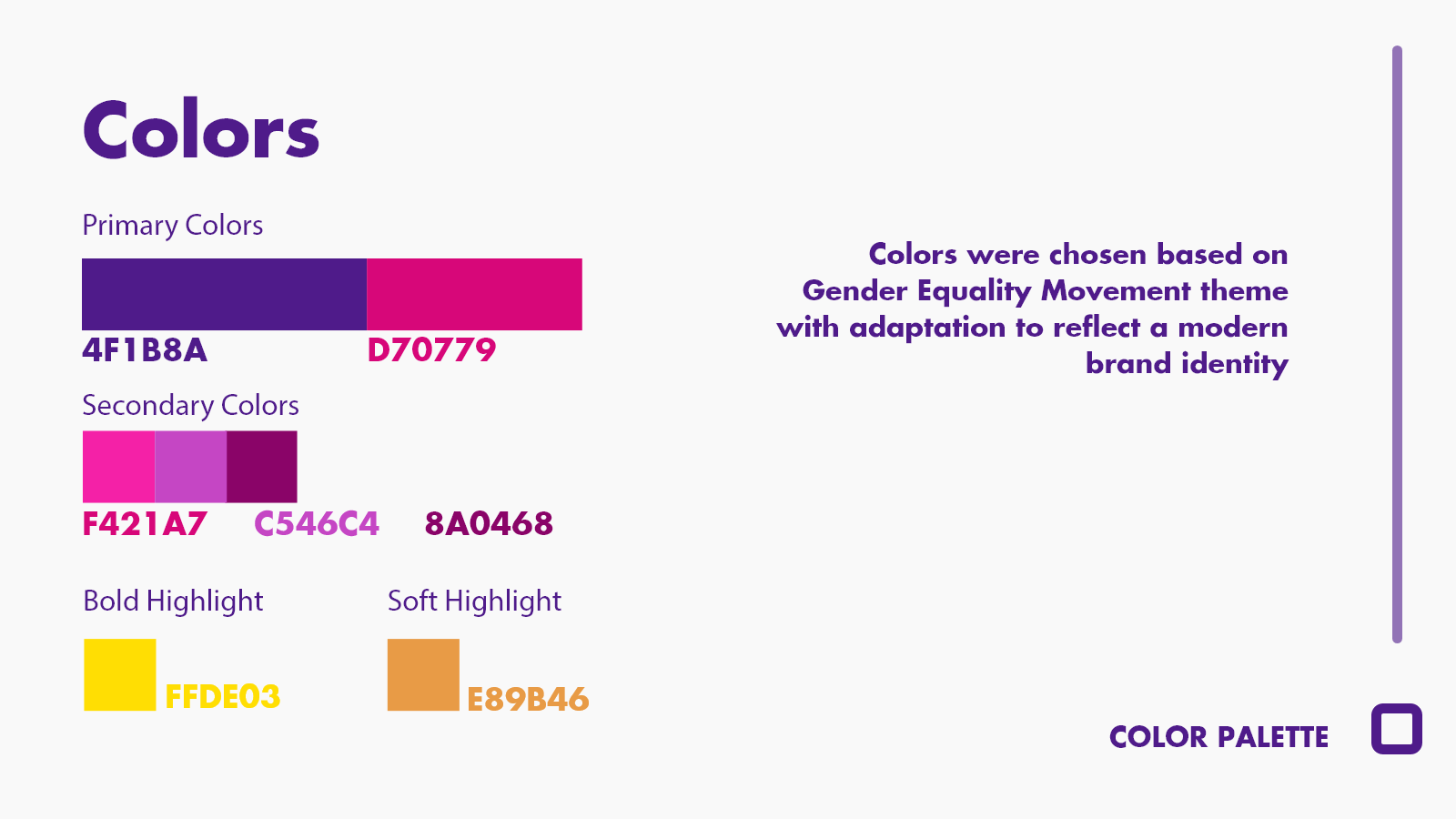 Colors

Primary Colors

4F1B8A D70779

Secondary Colors

F421A7 C546C4 8A0468

Bold Highlight

FFDE03

Soft Highlight

E89B46

Colors were chosen based on Gender Equality Movement theme with adaptation to reflect a modern brand identity

COLOR PALETTE